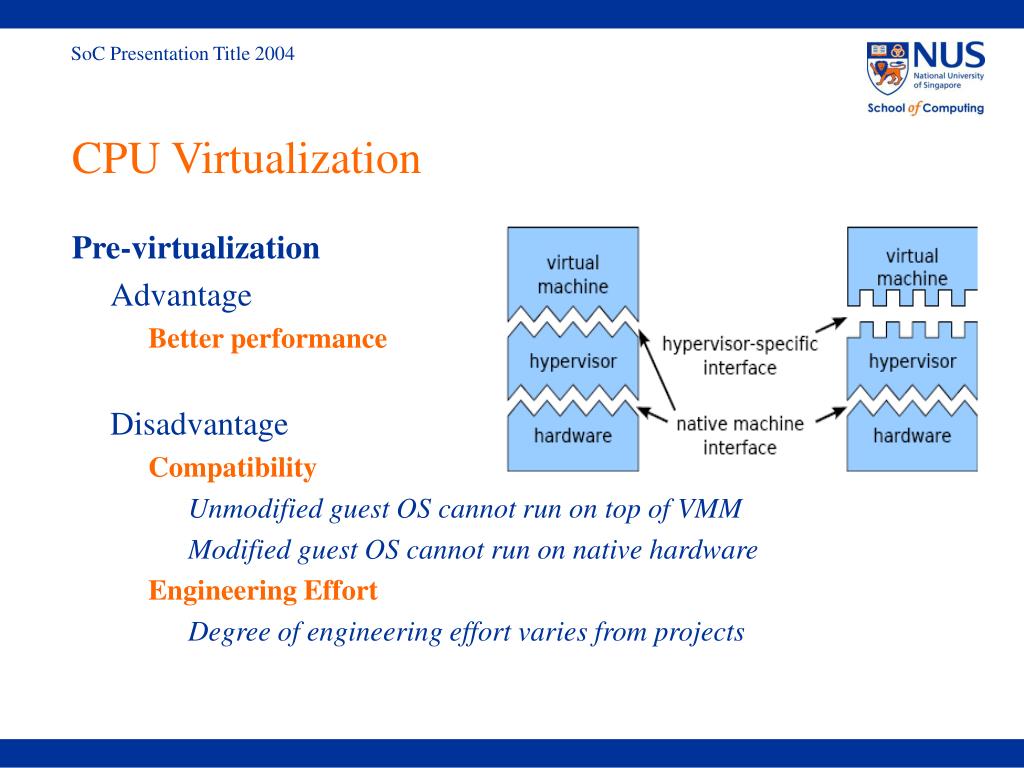 SoC Presentation Title 2004

NUS
National University of Singapore
School of Computing

CPU Virtualization

Pre-virtualization

Advantage

Better performance

Disadvantage

Compatibility

Unmodified guest OS cannot run on top of VMM

Modified guest OS cannot run on native hardware

Engineering Effort

Degree of engineering effort varies from projects

virtual machine

hypervisor

hardware

hypervisor-specific interface

native machine interface

virtual machine

hypervisor

hardware